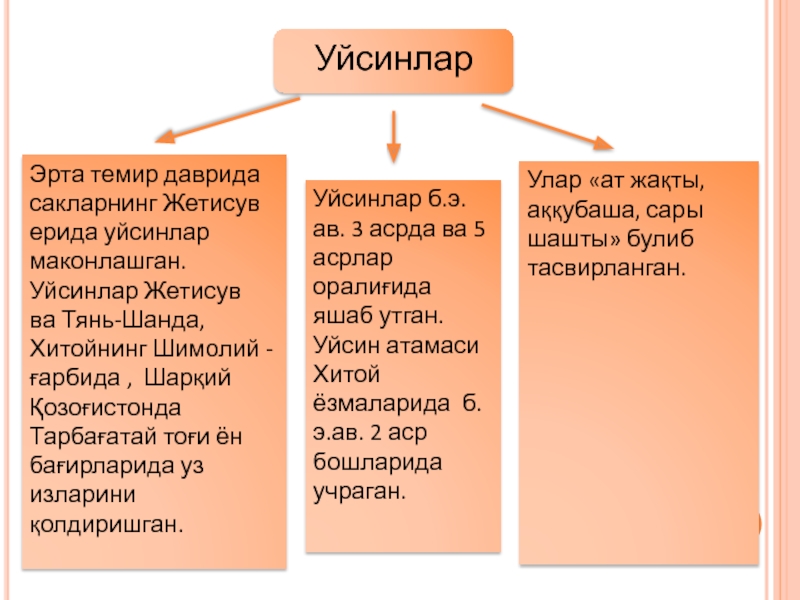 Уйсинлар

Эрта темир даврида сакларнинг Жетисув ерида уйсинлар маконлашган. Уйсинлар Жетисув ва Тянь-Шанда, Хитойнинг Шимолий - ғарбида , Шарқий Қозоғистонда Тарбағатай тоғи ён бағирларида уз изларини қолдиришган.

Уйсинлар б.э. ав. 3 асрда ва 5 асрлар оралиғида яшаб утган. Уйсин атамаси Хитой ёзмаларида б. э.ав. 2 аср бошларида учраган.

Улар «ат жақты, аққубаша, сары шашты» булиб тасвирланган.